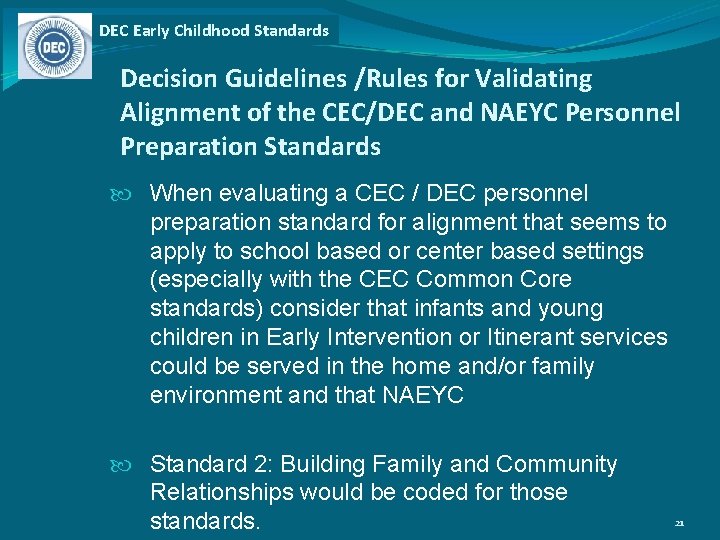 DEC

DEC Early Childhood Standards

Decision Guidelines /Rules for Validating Alignment of the CEC/DEC and NAEYC Personnel Preparation Standards

When evaluating a CEC / DEC personnel preparation standard for alignment that seems to apply to school based or center based settings (especially with the CEC Common Core standards) consider that infants and young children in Early Intervention or Itinerant services could be served in the home and/or family environment and that NAEYC

Standard 2: Building Family and Community Relationships would be coded for those standards.

21